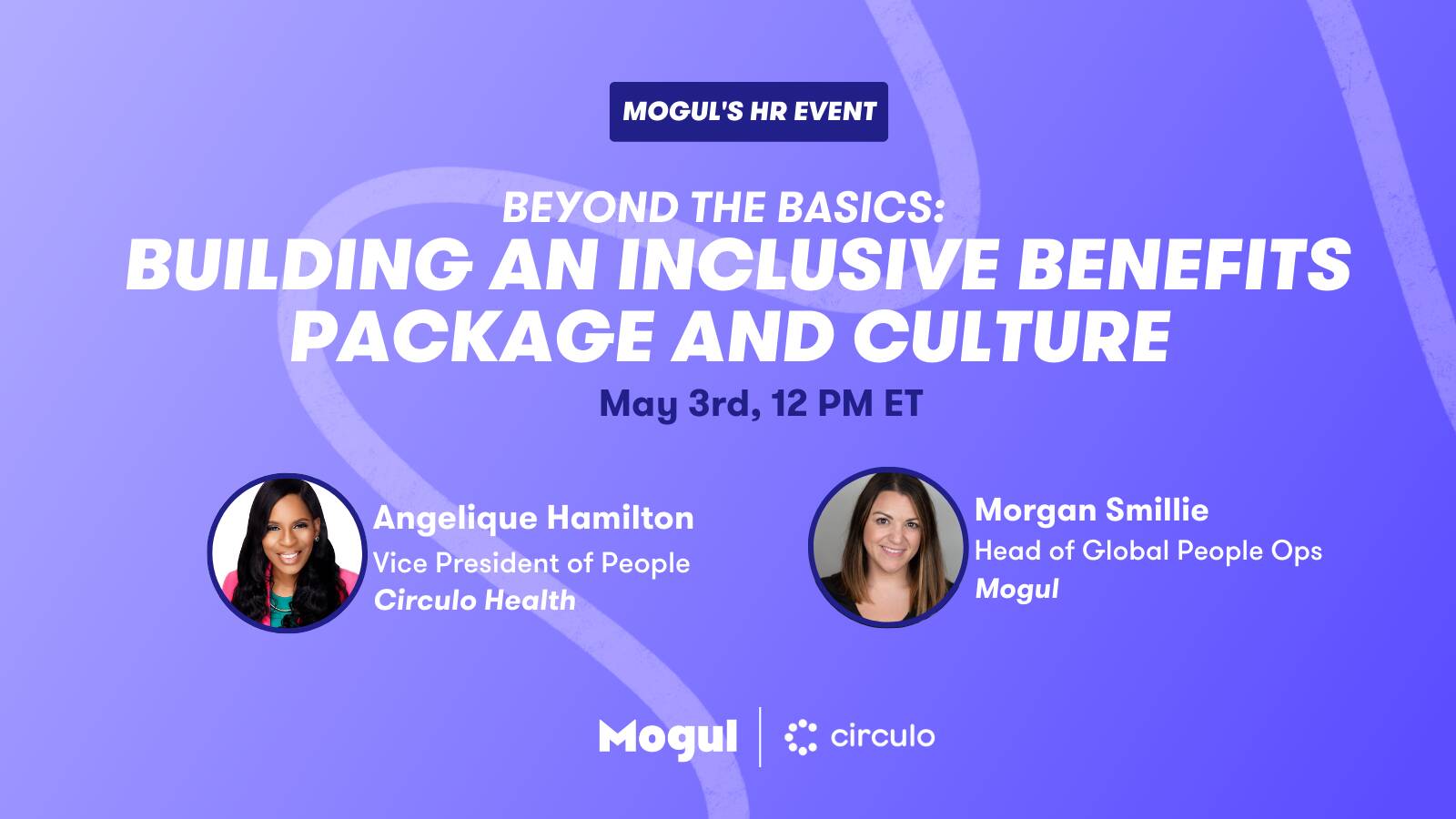 MOGUL'S HR EVENT

BEYOND THE BASICS:
BUILDING AN INCLUSIVE BENEFITS PACKAGE AND CULTURE

May 3rd, 12 PM ET

Angelique Hamilton
Vice President of People
Circulo Health

Morgan Smillie
Head of Global People Ops
Mogul

Mogul | circulo